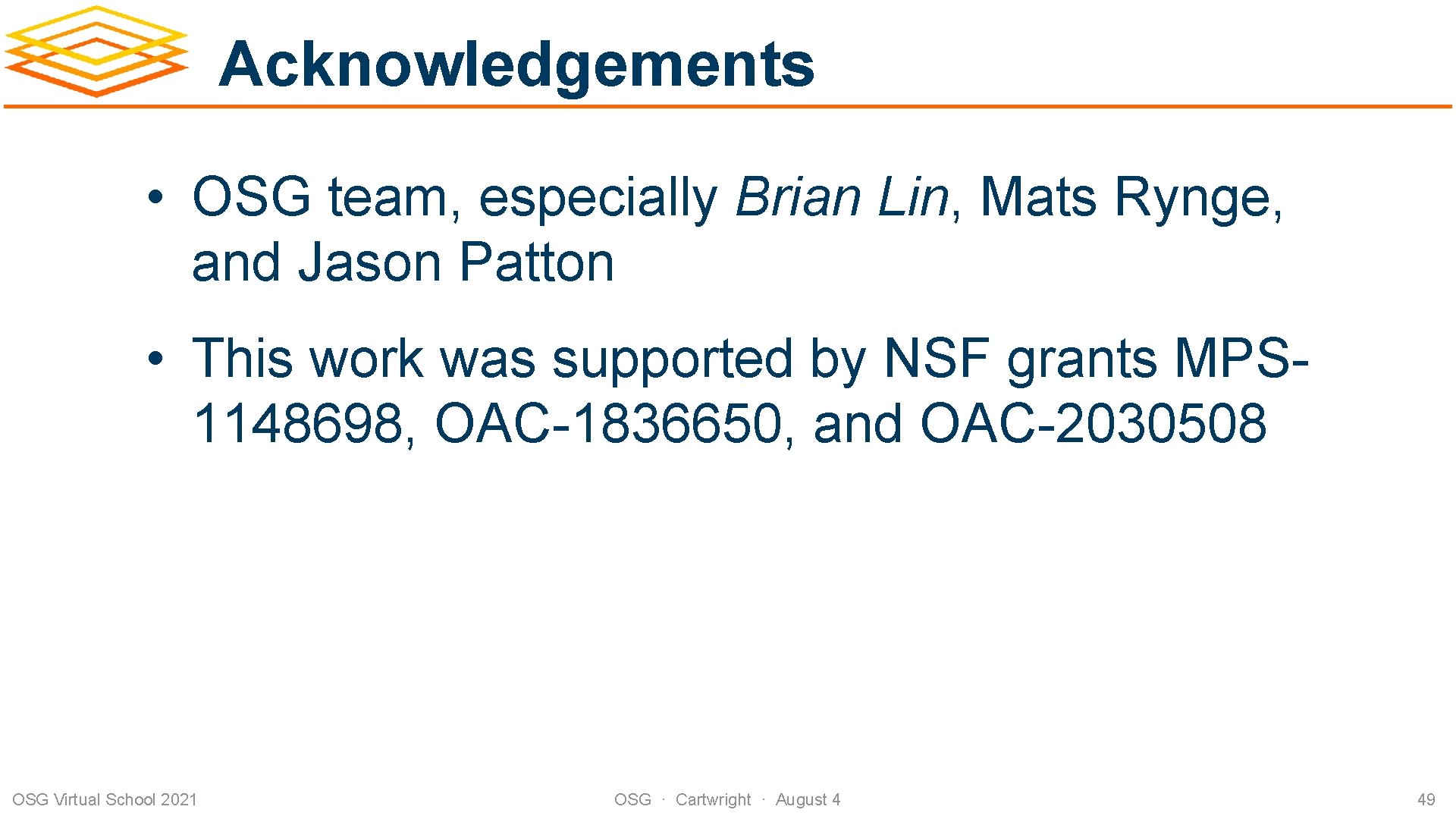 Acknowledgements

• OSG team, especially Brian Lin, Mats Rynge, and Jason Patton

• This work was supported by NSF grants MPS-1148698, OAC-1836650, and OAC-2030508

OSG Virtual School 2021

OSG · Cartwright · August 4

49